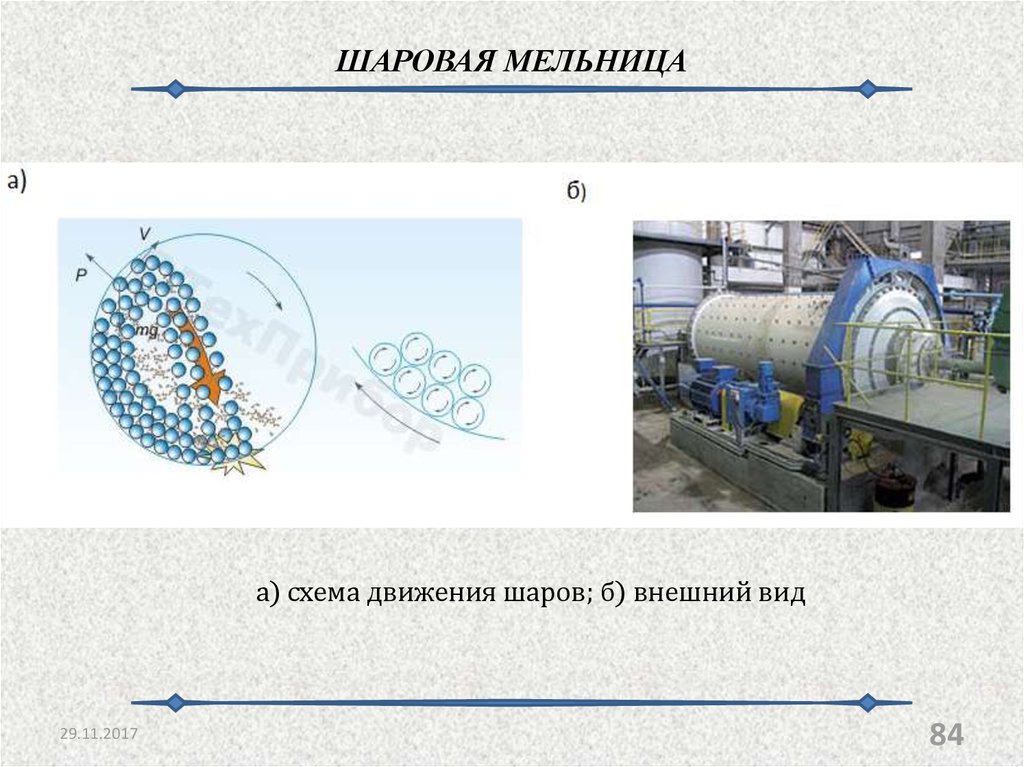 ШАРОВАЯ МЕЛЬНИЦА

а)

V

P

mg

ТехПрибор

б)

а) схема движения шаров; б) внешний вид

29.11.2017

84